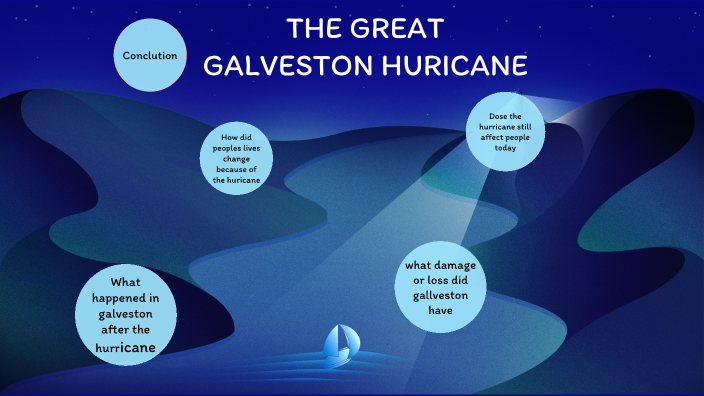 THE GREAT GALVESTON HURICANE

Conclution

How did peoples lives change because of the huricane

Dose the hurricane still affect people today

What happened in galveston after the hurricane

what damage or loss did gallveston have